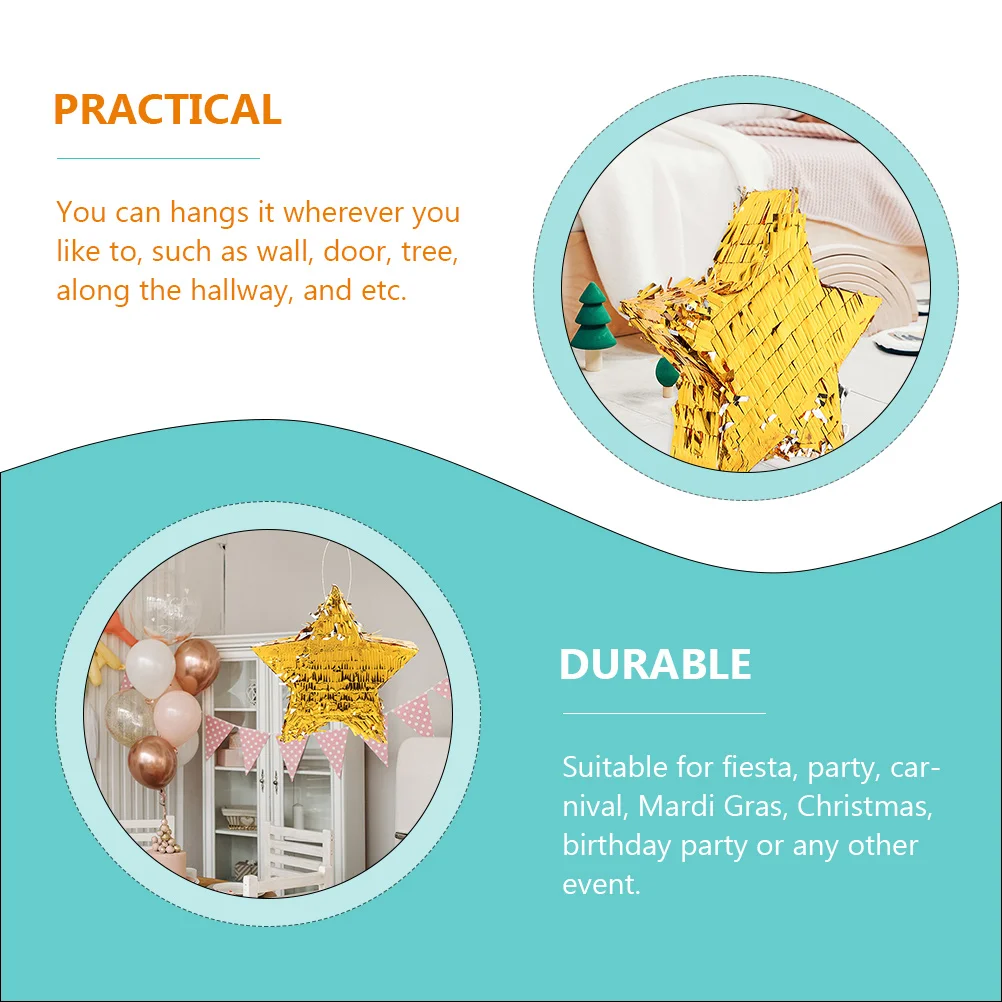 PRACTICAL

You can hangs it wherever you like to, such as wall, door, tree, along the hallway, and etc.

DURABLE

Suitable for fiesta, party, carnival, Mardi Gras, Christmas, birthday party or any other event.